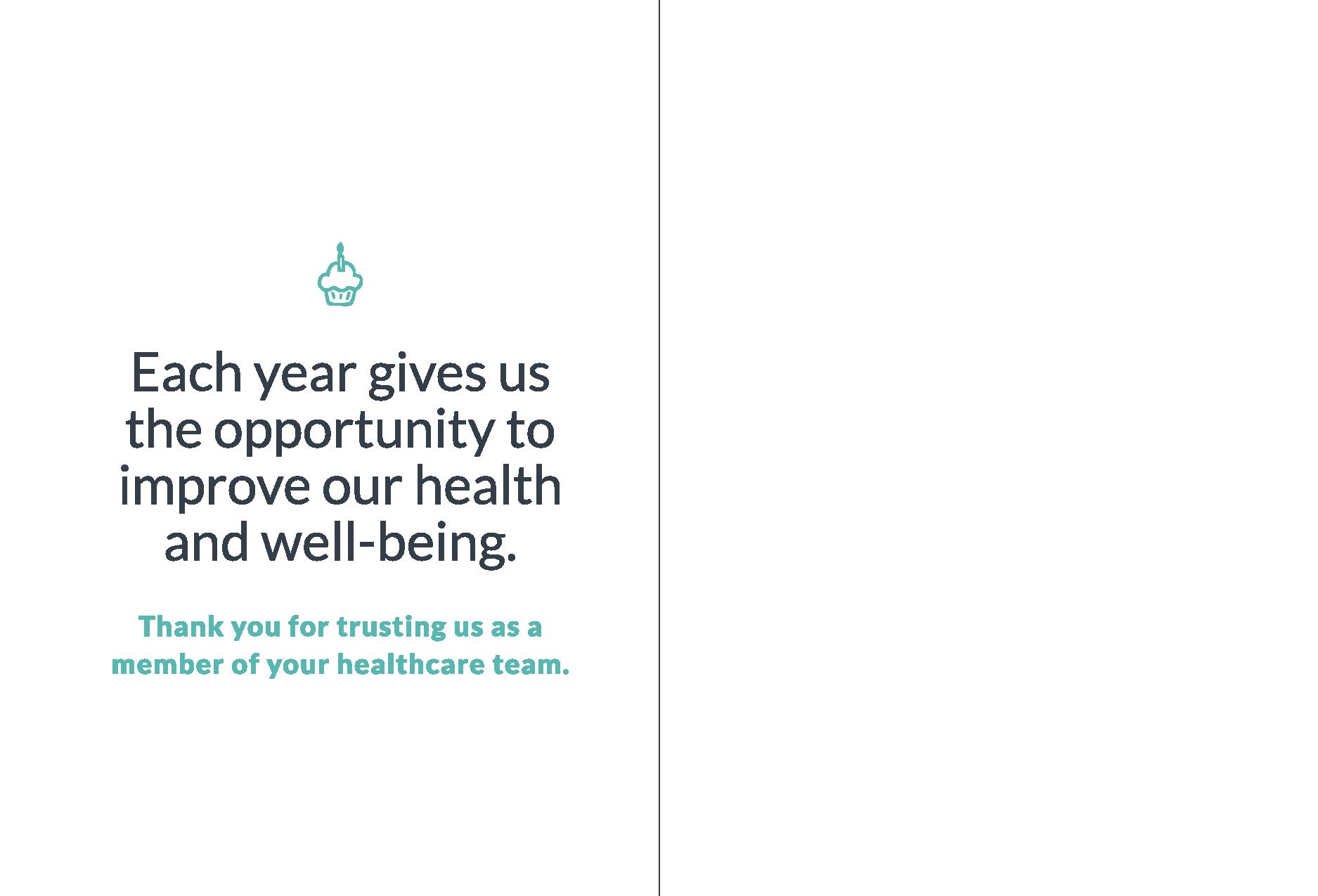 Each year gives us the opportunity to improve our health and well-being.

Thank you for trusting us as a member of your healthcare team.